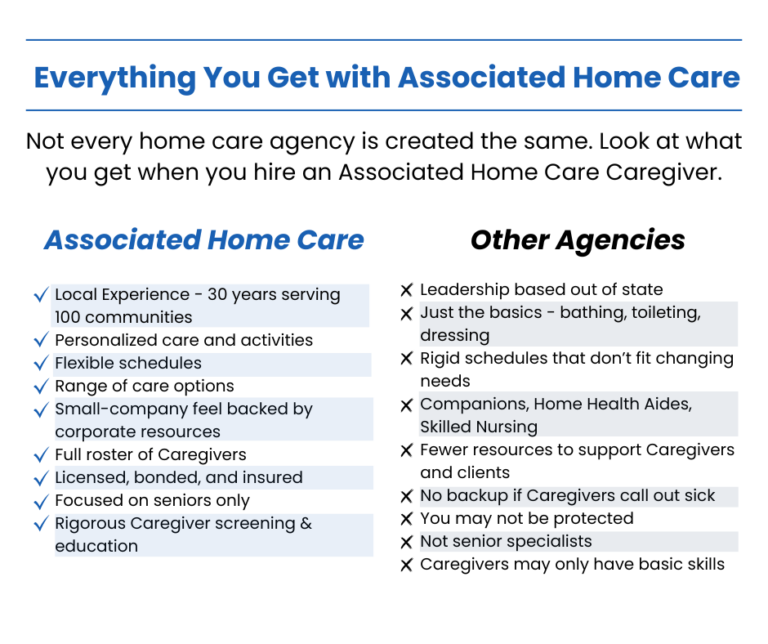 Everything You Get with Associated Home Care

Not every home care agency is created the same. Look at what you get when you hire an Associated Home Care Caregiver.

Associated Home Care

✓ Local Experience - 30 years serving 100 communities
✓ Personalized care and activities
✓ Flexible schedules
✓ Range of care options
✓ Small-company feel backed by corporate resources
✓ Full roster of Caregivers
✓ Licensed, bonded, and insured
✓ Focused on seniors only
✓ Rigorous Caregiver screening & education

Other Agencies

✗ Leadership based out of state
✗ Just the basics - bathing, toileting, dressing
✗ Rigid schedules that don't fit changing needs
✗ Companions, Home Health Aides, Skilled Nursing
✗ Fewer resources to support Caregivers and clients
✗ No backup if Caregivers call out sick
✗ You may not be protected
✗ Not senior specialists
✗ Caregivers may only have basic skills